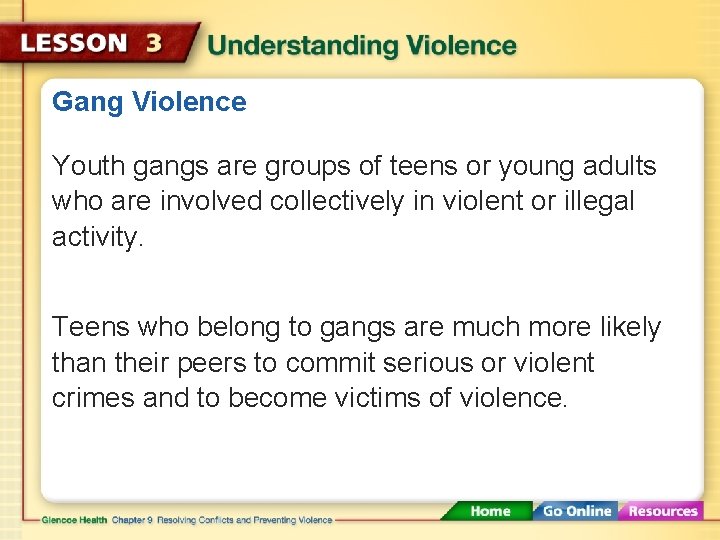 LESSON 3 Understanding Violence

Gang Violence

Youth gangs are groups of teens or young adults who are involved collectively in violent or illegal activity.

Teens who belong to gangs are much more likely than their peers to commit serious or violent crimes and to become victims of violence.

Glencoe Health Chapter 9 Resolving Conflicts and Preventing Violence

Home Go Online Resources